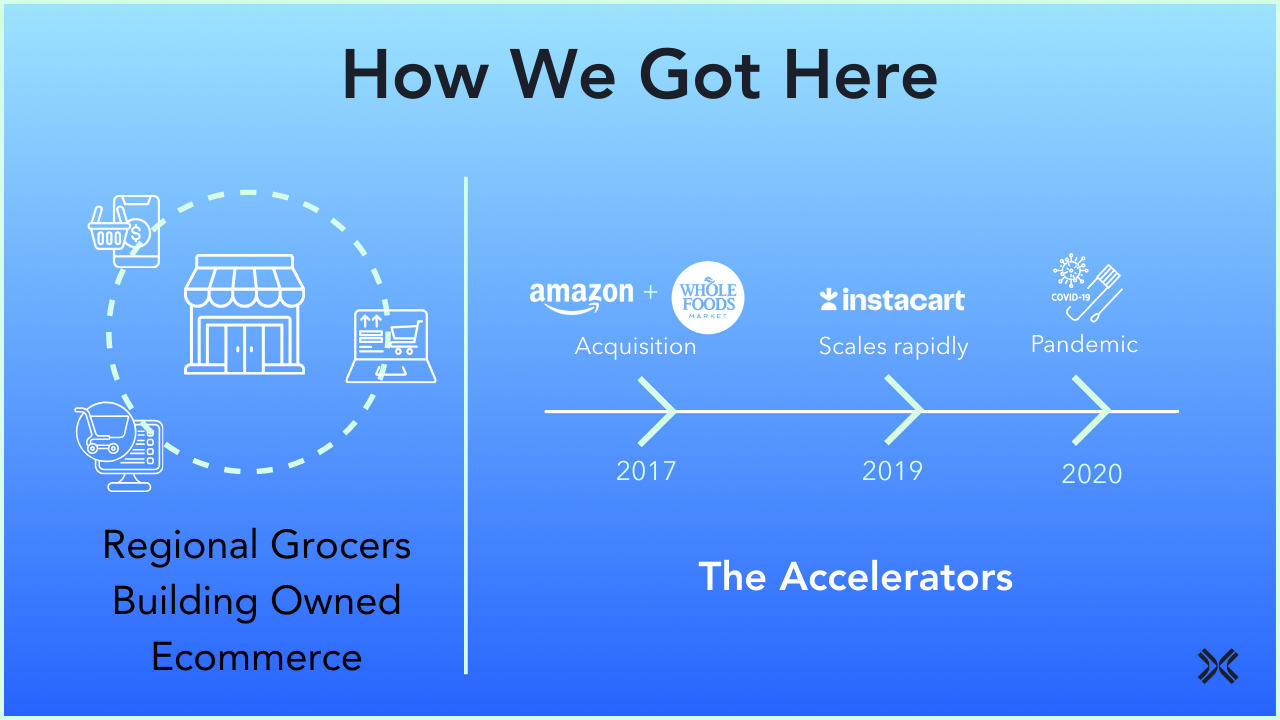 How We Got Here

Regional Grocers Building Owned Ecommerce

amazon + WHOLE FOODS MARKET
Acquisition
2017

instacart
Scales rapidly
2019

COVID-19
Pandemic
2020

The Accelerators